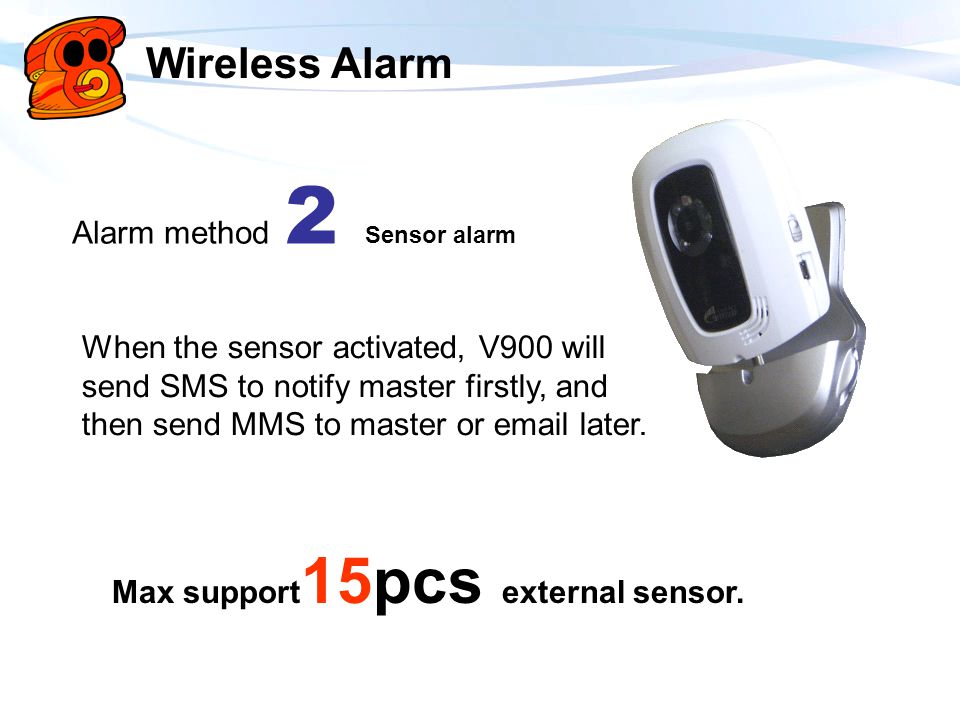 Wireless Alarm

Alarm method 2 Sensor alarm

When the sensor activated, V900 will send SMS to notify master firstly, and then send MMS to master or email later.

Max support 15pcs external sensor.